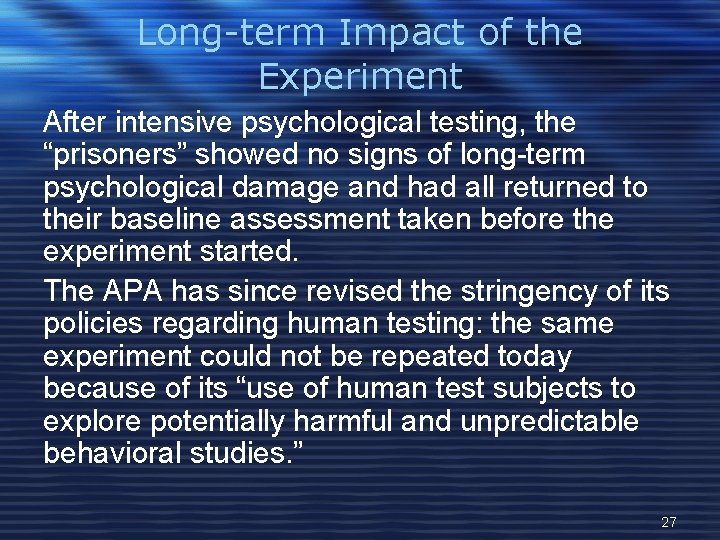 Long-term Impact of the Experiment

After intensive psychological testing, the “prisoners” showed no signs of long-term psychological damage and had all returned to their baseline assessment taken before the experiment started.

The APA has since revised the stringency of its policies regarding human testing: the same experiment could not be repeated today because of its “use of human test subjects to explore potentially harmful and unpredictable behavioral studies.”

27